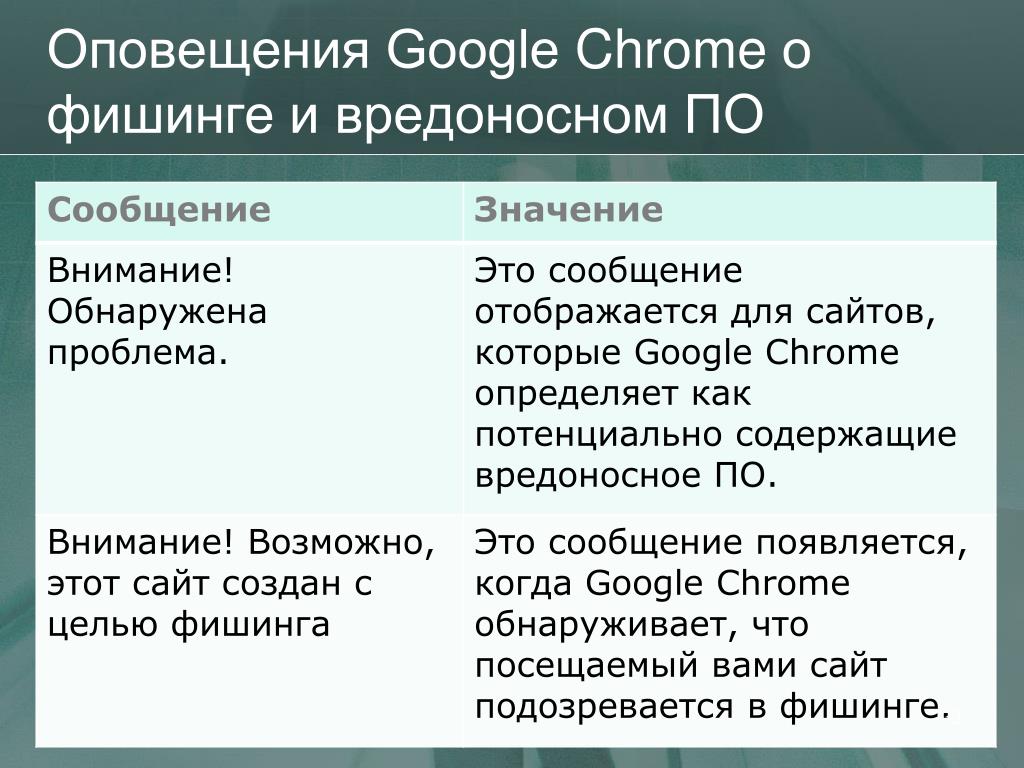 Оповещения Google Chrome о фишинге и вредоносном ПО

| Сообщение | Значение |
|---|---|
| Внимание! Обнаружена проблема. | Это сообщение отображается для сайтов, которые Google Chrome определяет как потенциально содержащие вредоносное ПО. |
| Внимание! Возможно, этот сайт создан с целью фишинга | Это сообщение появляется, когда Google Chrome обнаруживает, что посещаемый вами сайт подозревается в фишинге. |